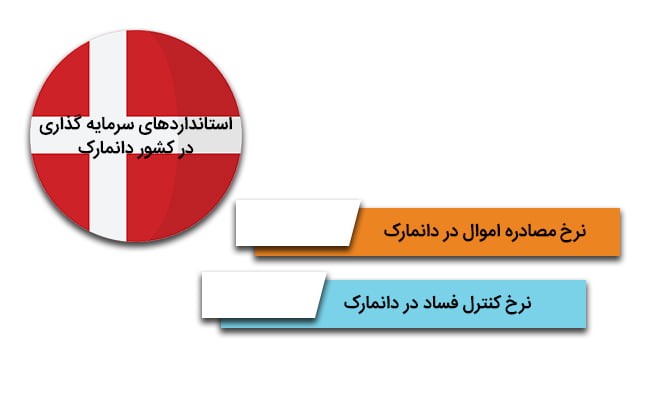 استانداردهای سرمایه گذاری در کشور دانمارک

نرخ مصادره اموال در دانمارک

نرخ کنترل فساد در دانمارک